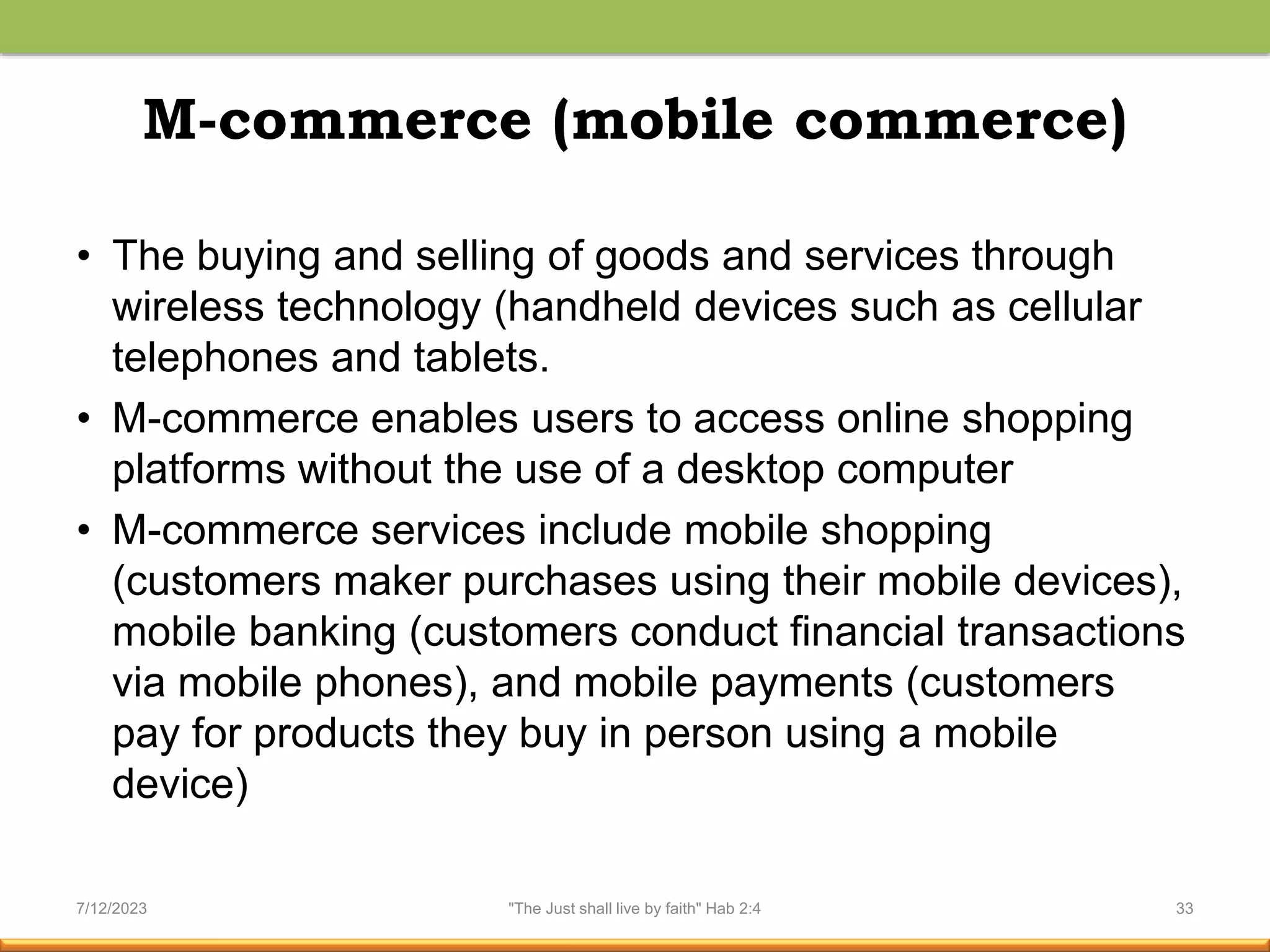 M-commerce (mobile commerce)

• The buying and selling of goods and services through wireless technology (handheld devices such as cellular telephones and tablets.

• M-commerce enables users to access online shopping platforms without the use of a desktop computer

• M-commerce services include mobile shopping (customers maker purchases using their mobile devices), mobile banking (customers conduct financial transactions via mobile phones), and mobile payments (customers pay for products they buy in person using a mobile device)

7/12/2023

"The Just shall live by faith" Hab 2:4

33